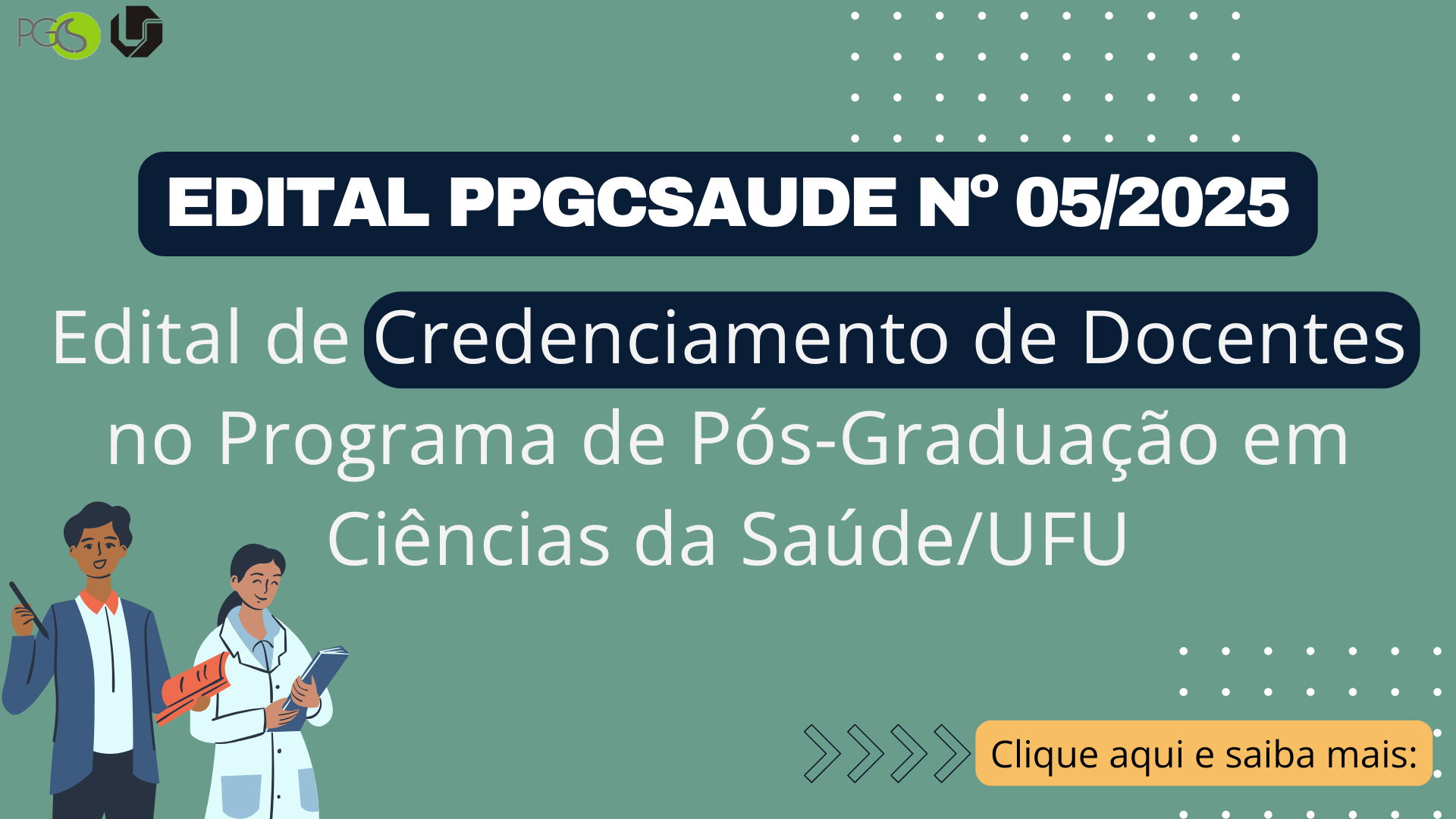 PGCS

EDITAL PPGCSAUDE Nº 05/2025

Edital de Credenciamento de Docentes no Programa de Pós-Graduação em Ciências da Saúde/UFU

Clique aqui e saiba mais: